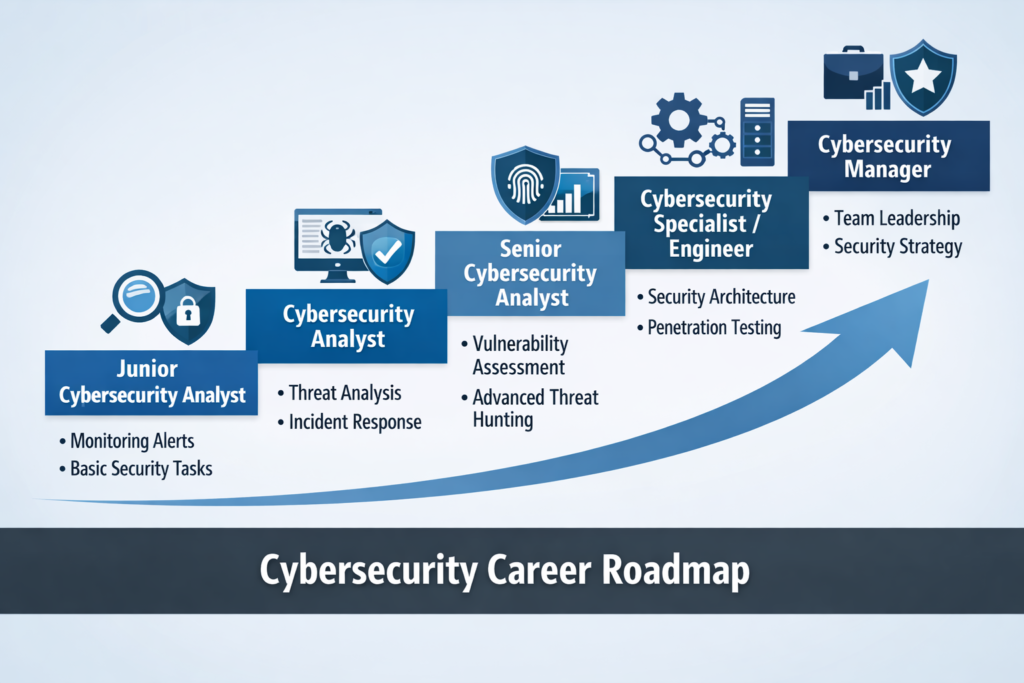 Junior Cybersecurity Analyst

• Monitoring Alerts
• Basic Security Tasks

Cybersecurity Analyst

• Threat Analysis
• Incident Response

Senior Cybersecurity Analyst

• Vulnerability Assessment
• Advanced Threat Hunting

Cybersecurity Specialist / Engineer

• Security Architecture
• Penetration Testing

Cybersecurity Manager

• Team Leadership
• Security Strategy

Cybersecurity Career Roadmap